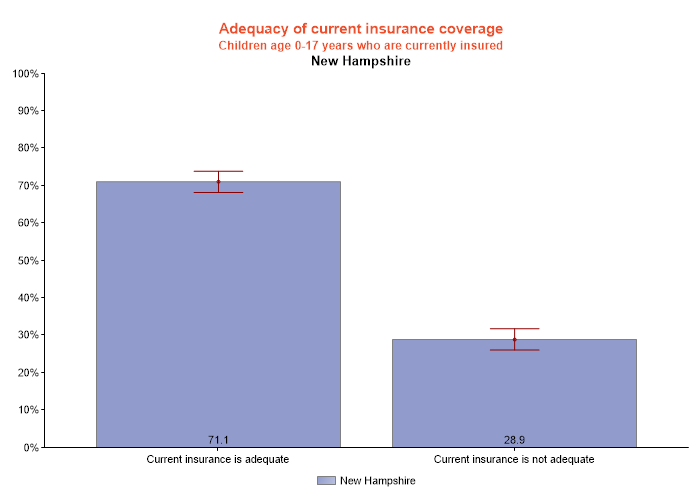 Adequacy of current insurance coverage
Children age 0-17 years who are currently insured
New Hampshire

100%
90%
80%
70%
60%
50%
40%
30%
20%
10%
0%

71.1
28.9

Current insurance is adequate
Current insurance is not adequate

New Hampshire